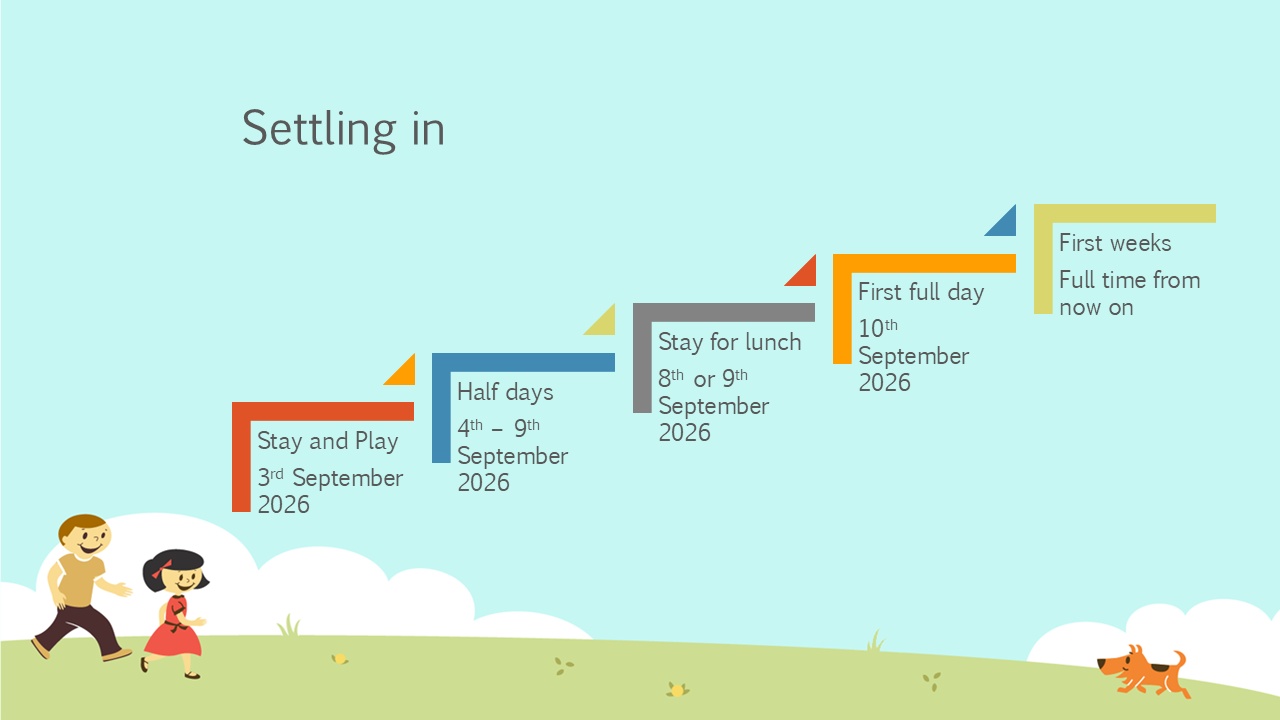 Settling in

Stay and Play

3rd September 2026

Half days

4th – 9th September 2026

Stay for lunch

8th or 9th September 2026

First full day

10th September 2026

First weeks

Full time from now on